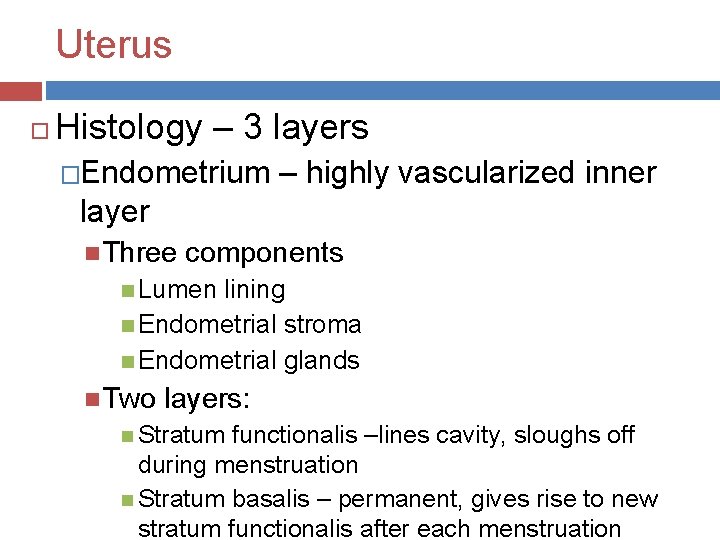 Uterus

Histology – 3 layers

Endometrium – highly vascularized inner layer

Three components

Lumen lining

Endometrial stroma

Endometrial glands

Two layers:

Stratum functionalis –lines cavity, sloughs off during menstruation

Stratum basalis – permanent, gives rise to new stratum functionalis after each menstruation